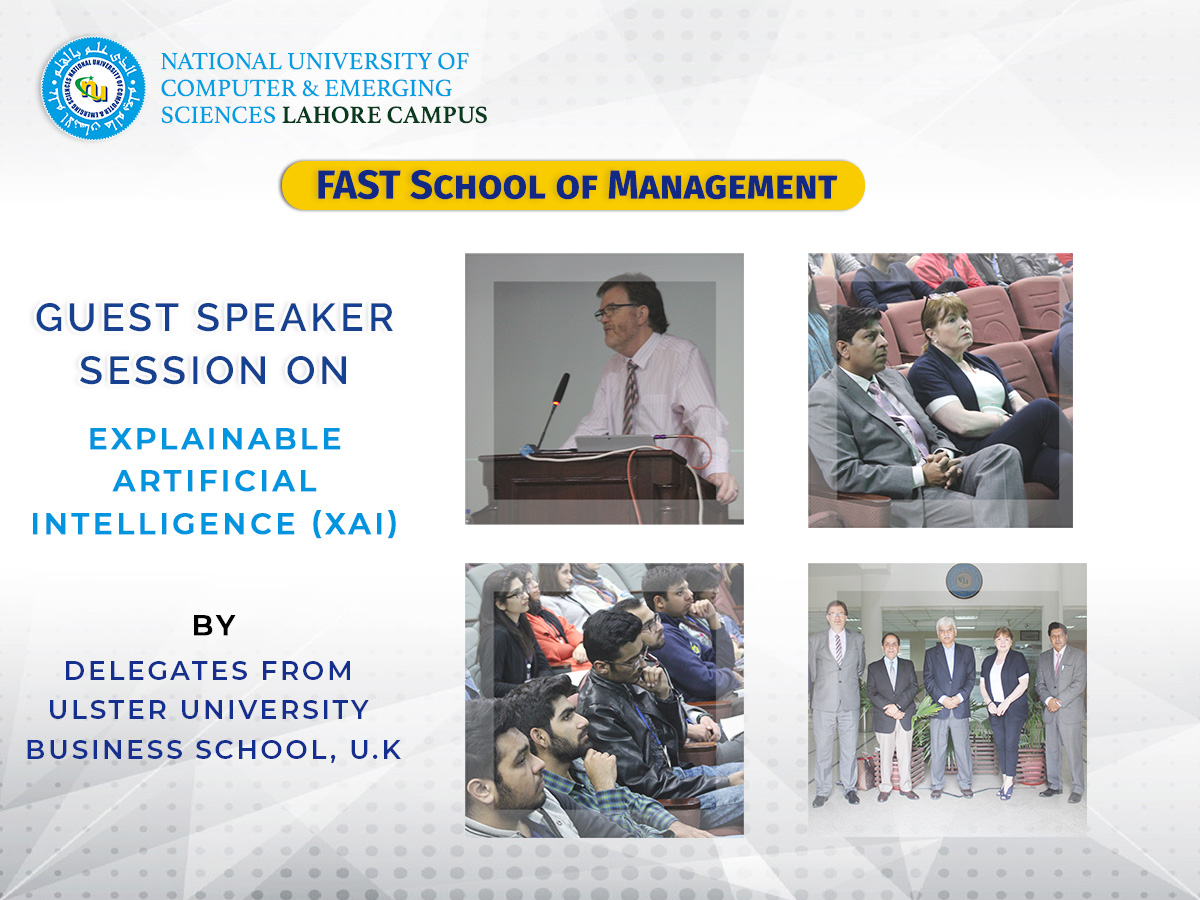 NATIONAL UNIVERSITY OF COMPUTER & EMERGING SCIENCES LAHORE CAMPUS

FAST SCHOOL OF MANAGEMENT

GUEST SPEAKER SESSION ON

EXPLAINABLE ARTIFICIAL INTELLIGENCE (XAI)

BY

DELEGATES FROM ULSTER UNIVERSITY BUSINESS SCHOOL, U.K